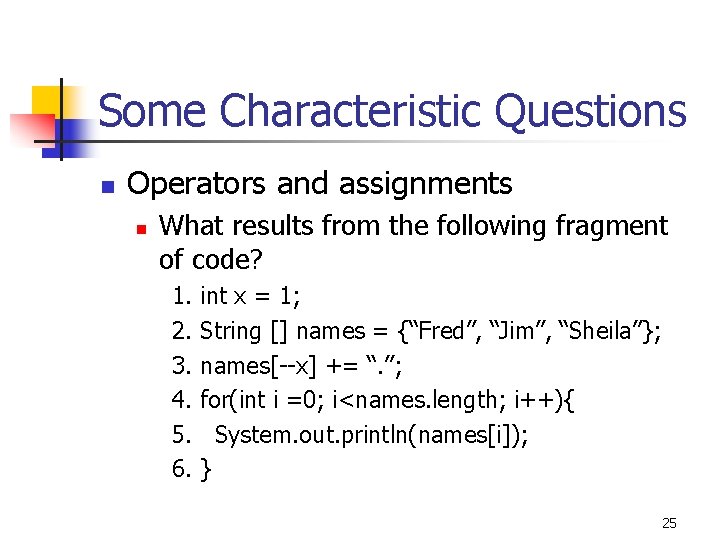 Some Characteristic Questions

Operators and assignments

What results from the following fragment of code?

1. int x = 1;
2. String [] names = {“Fred”, “Jim”, “Sheila”};
3. names[--x] += “.”;
4. for(int i =0; i<names.length; i++){
5. System.out.println(names[i]);
6. }

25